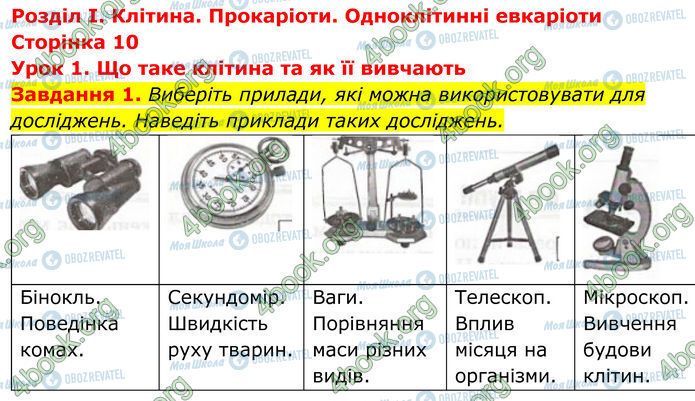 Розділ I. Клітина. Прокаріоти. Одноклітинні евкаріоти
Сторінка 10
Урок 1. Що таке клітина та як її вивчають
Завдання 1. Виберіть прилади, які можна використовувати для досліджень. Наведіть приклади таких досліджень.

| | | | | |
|---|---|---|---|---|
| Бінокль. Поведінка комах. | Секундомір. Швидкість руху тварин. | Ваги. Порівняння маси різних видів. | Телескоп. Вплив місяця на організми. | Мікроскоп. Вивчення будови клітин. |

4book.org
Моя Школа
OBOZREVATEL